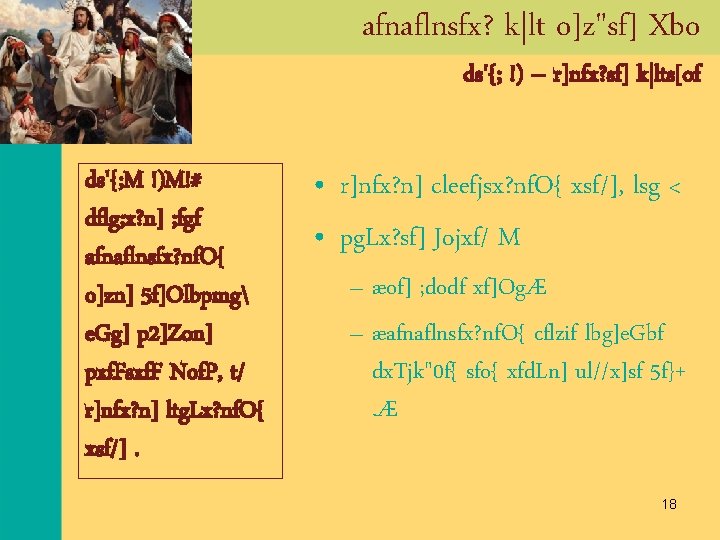 afnaflnsfx? k|lt o]z"sf] Xbo

ds'{; !) – r]nfx?sf] k|lts[of

ds'{;M !)M!#

dflg;x?n] ;fgf afnaflnsfx?nfO{ o]zn] 5f]Olbpmg\ eGg] p2]Zon] pxfFsxfF NofP, t/ r]nfx?n] ltgLx?nfO{ xsf/] .

• r]nfx?n] cleefjsx?nfO{ xsf/], lsg <

• pgLx?sf] Jojxf/ M

– æof] ;dodf xf]OgÆ

– æafnaflnsfx?nfO{ cflzif lbg]eGbf dxTjk"0f{ sfo{ xfdLn] ul//x]sf 5f}+ Æ

18